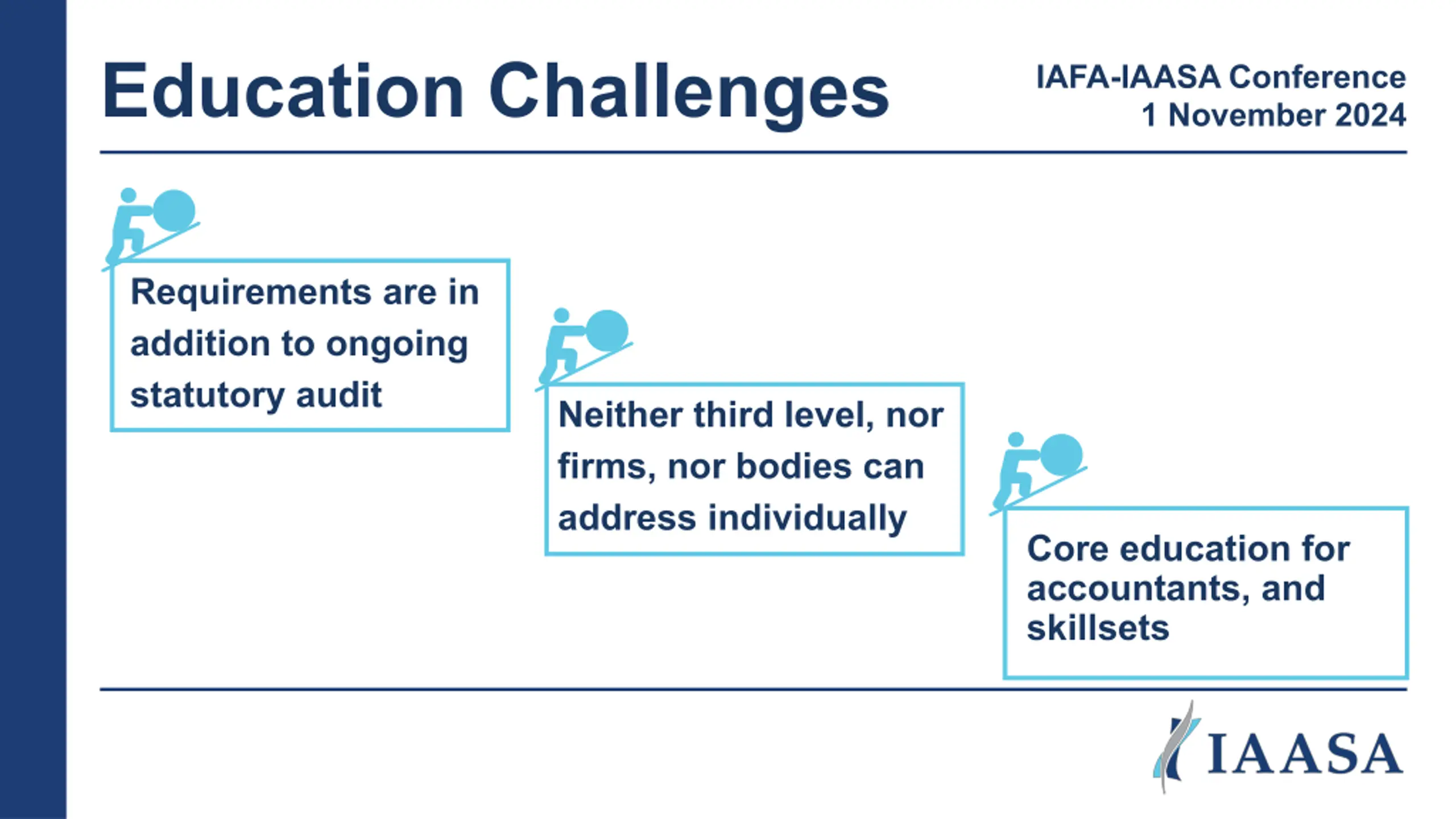 Education Challenges

IAFA-IAASA Conference
1 November 2024

Requirements are in addition to ongoing statutory audit

Neither third level, nor firms, nor bodies can address individually

Core education for accountants, and skillsets

IAASA